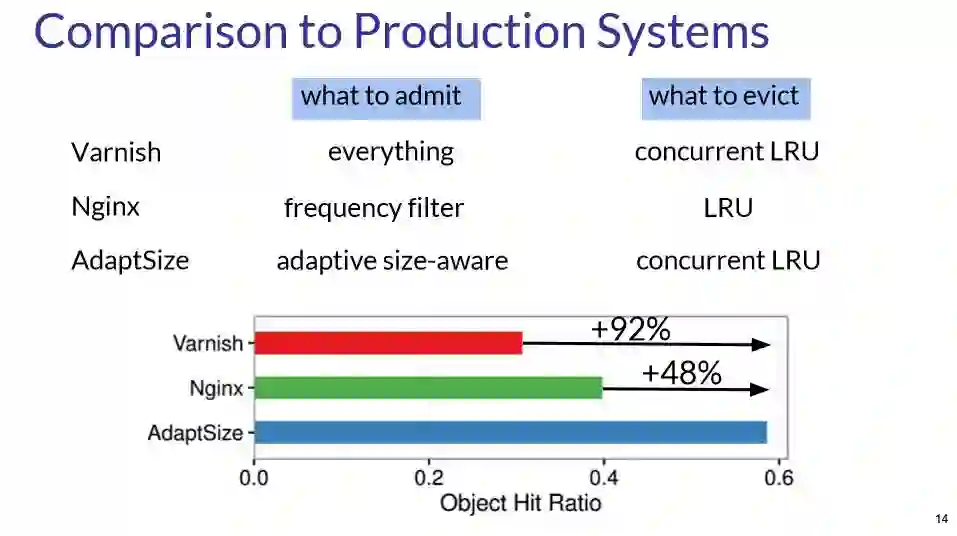 Comparison to Production Systems

| | what to admit | what to evict |
|---|---|---|
| Varnish | everything | concurrent LRU |
| Nginx | frequency filter | LRU |
| AdaptSize | adaptive size-aware | concurrent LRU |

Varnish
Nginx
AdaptSize
+92%
+48%
0.0
0.2
0.4
0.6
Object Hit Ratio

14